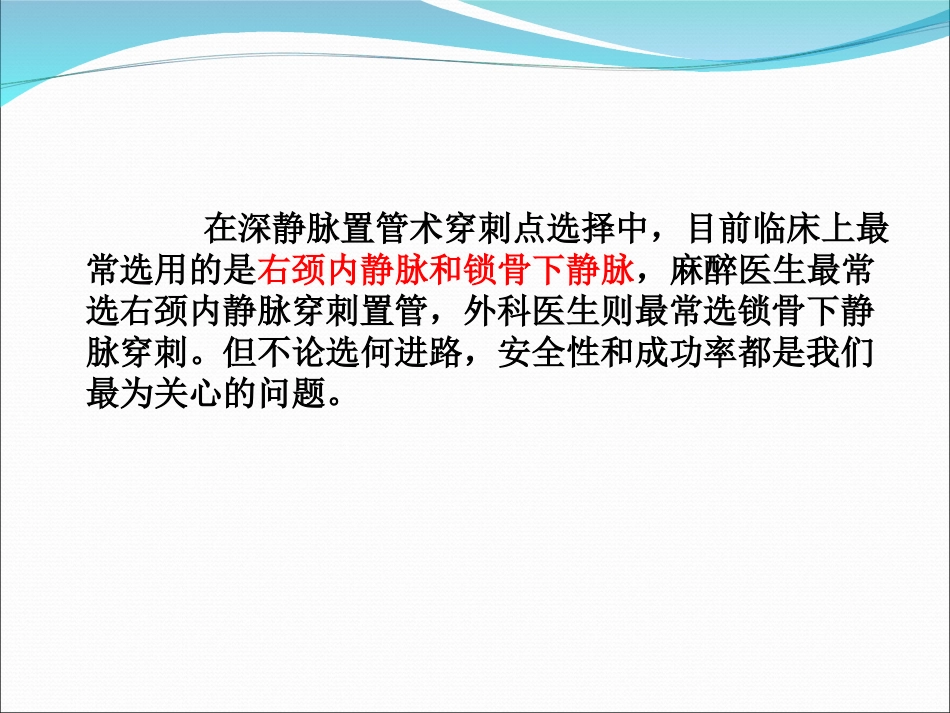 在深静脉置管术穿刺点选择中，目前临床上最常选用的是右颈内静脉和锁骨下静脉，麻醉医生最常选右颈内静脉穿刺置管，外科医生则最常选锁骨下静脉穿刺。但不论选何进路，安全性和成功率都是我们最为关心的问题。